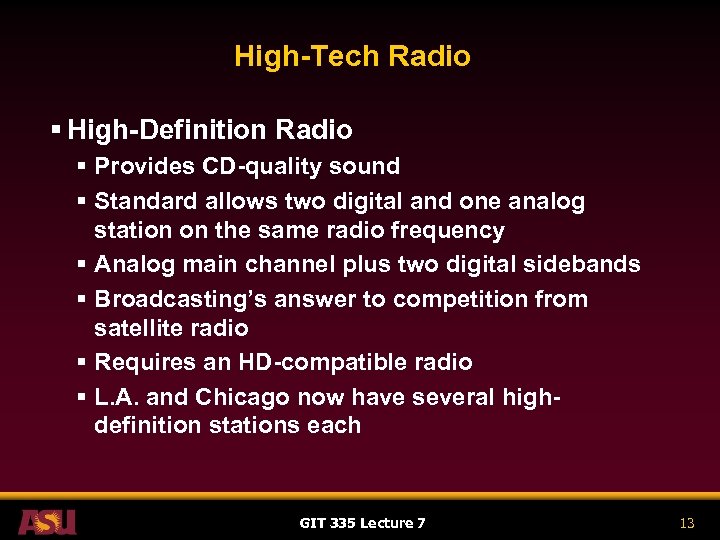 High-Tech Radio

▪ High-Definition Radio
▪ Provides CD-quality sound
▪ Standard allows two digital and one analog station on the same radio frequency
▪ Analog main channel plus two digital sidebands
▪ Broadcasting's answer to competition from satellite radio
▪ Requires an HD-compatible radio
▪ L.A. and Chicago now have several high-definition stations each

ASU

GIT 335 Lecture 7

13